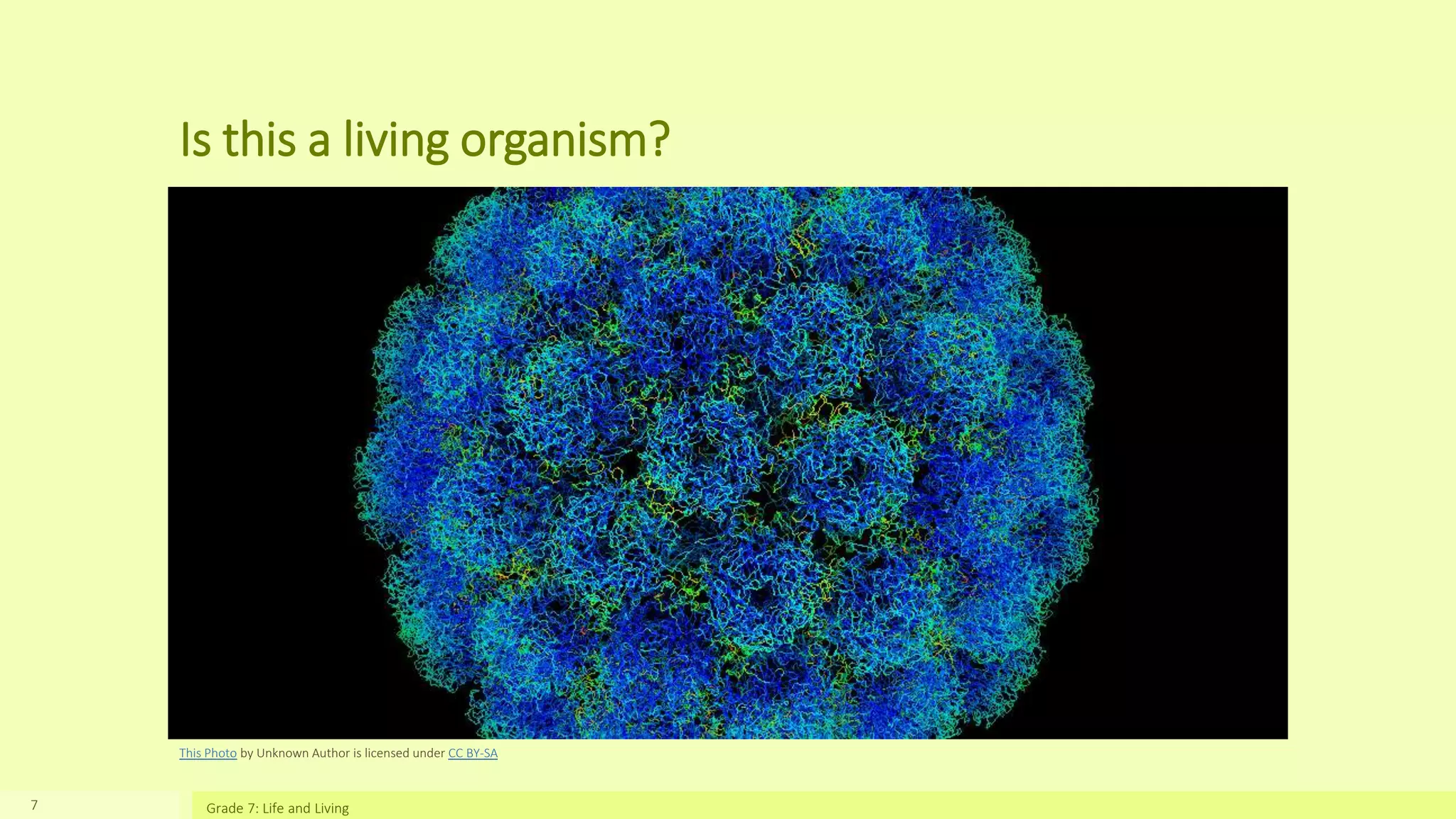 Is this a living organism?

This Photo by Unknown Author is licensed under CC BY-SA

7

Grade 7: Life and Living